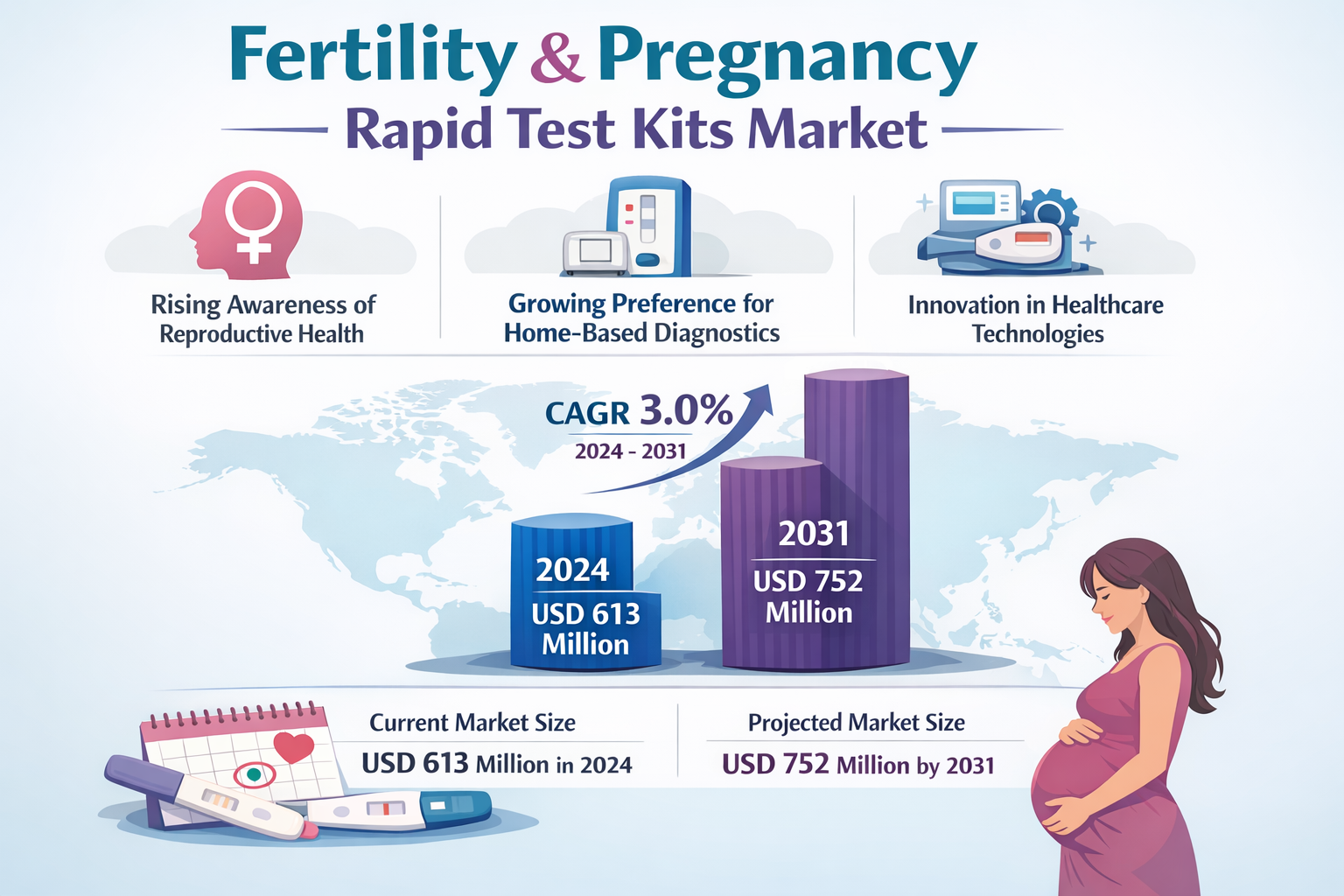 Fertility & Pregnancy

Rapid Test Kits Market

Rising Awareness of Reproductive Health

Growing Preference for Home-Based Diagnostics

Innovation in Healthcare Technologies

CAGR 3.0%
2024 - 2031

2024
USD 613 Million

2031
USD 752 Million

Current Market Size
USD 613 Million in 2024

Projected Market Size
USD 752 Million by 2031